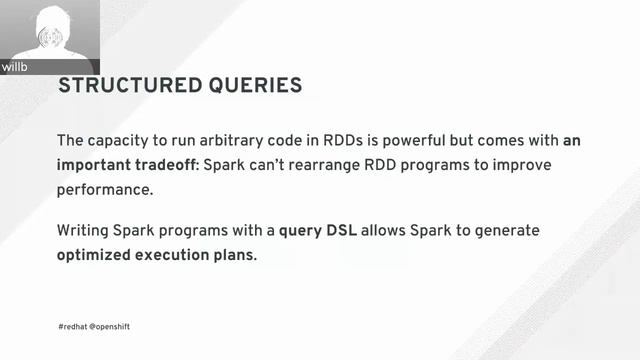 willb

STRUCTURED QUERIES

The capacity to run arbitrary code in RDDs is powerful but comes with an important tradeoff: Spark can't rearrange RDD programs to improve performance.

Writing Spark programs with a query DSL allows Spark to generate optimized execution plans.

#redhat @openshift